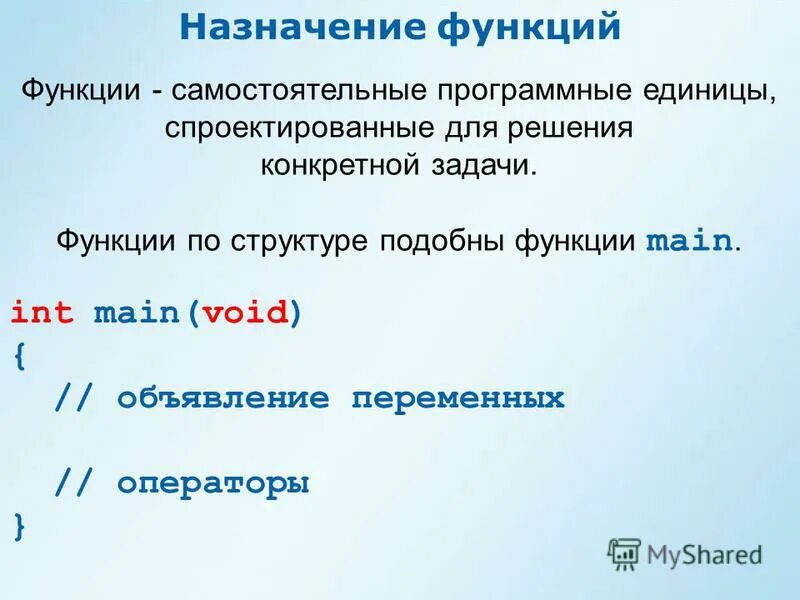 Назначение функций

Функции - самостоятельные программные единицы, спроектированные для решения конкретной задачи.

Функции по структуре подобны функции main.

int main(void)
{
  // объявление переменных

  // операторы
}

MyShared